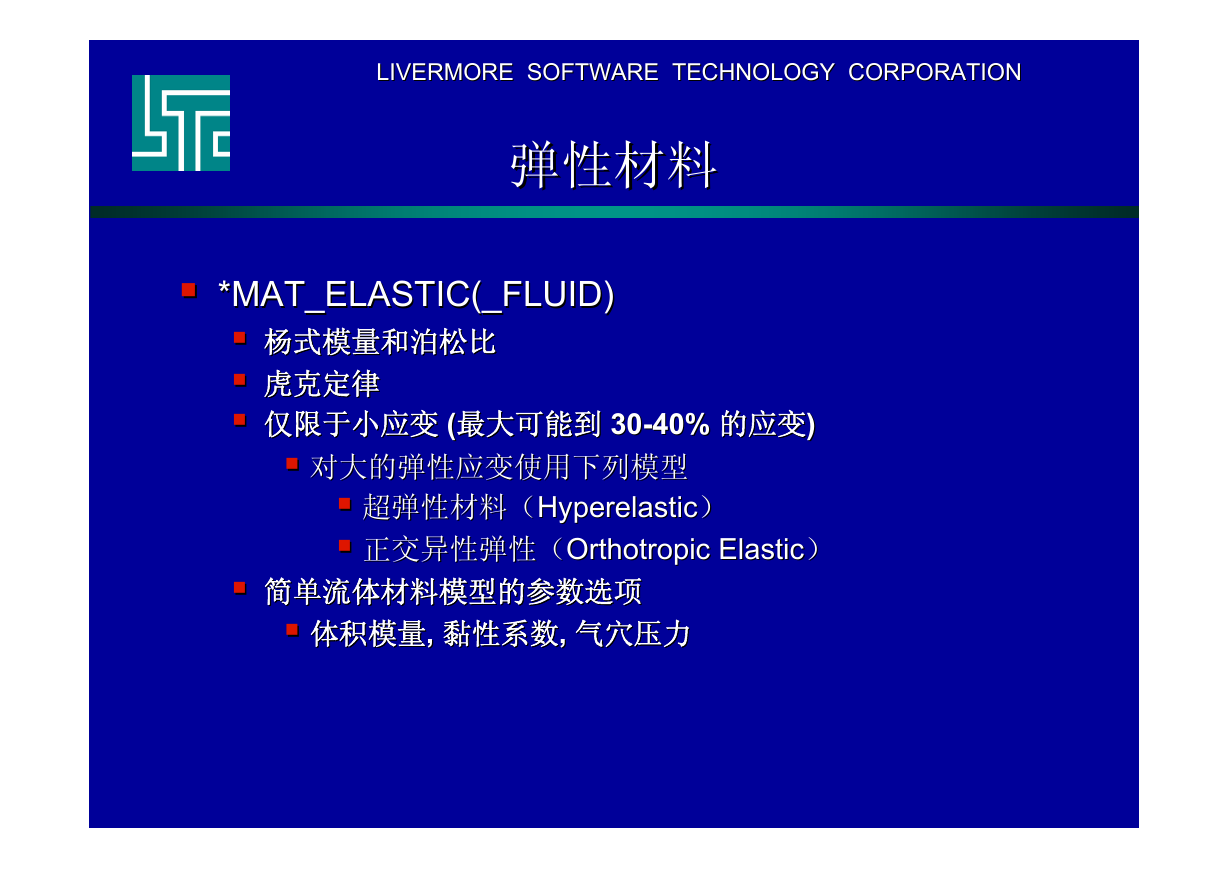 LIVERMORE SOFTWARE TECHNOLOGY CORPORATION

弹性材料

*MAT_ELASTIC(_FLUID)

杨式模量和泊松比

虎克定律

仅限于小应变 (最大可能到 30-40% 的应变)

对大的弹性应变使用下列模型

超弹性材料（Hyperelastic）

正交异性弹性（Orthotropic Elastic）

简单流体材料模型的参数选项

体积模量, 黏性系数, 气穴压力